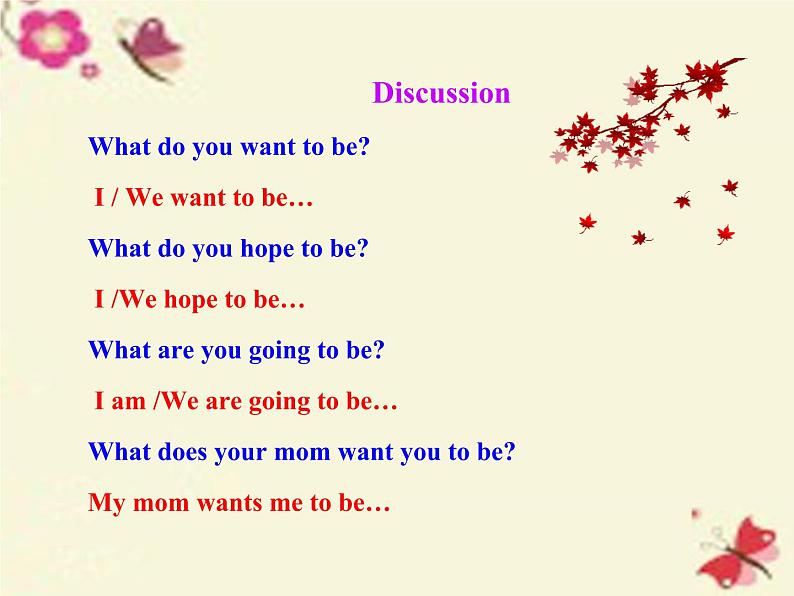 Discussion

What do you want to be?

I / We want to be…

What do you hope to be?

I /We hope to be…

What are you going to be?

I am /We are going to be…

What does your mom want you to be?

My mom wants me to be…